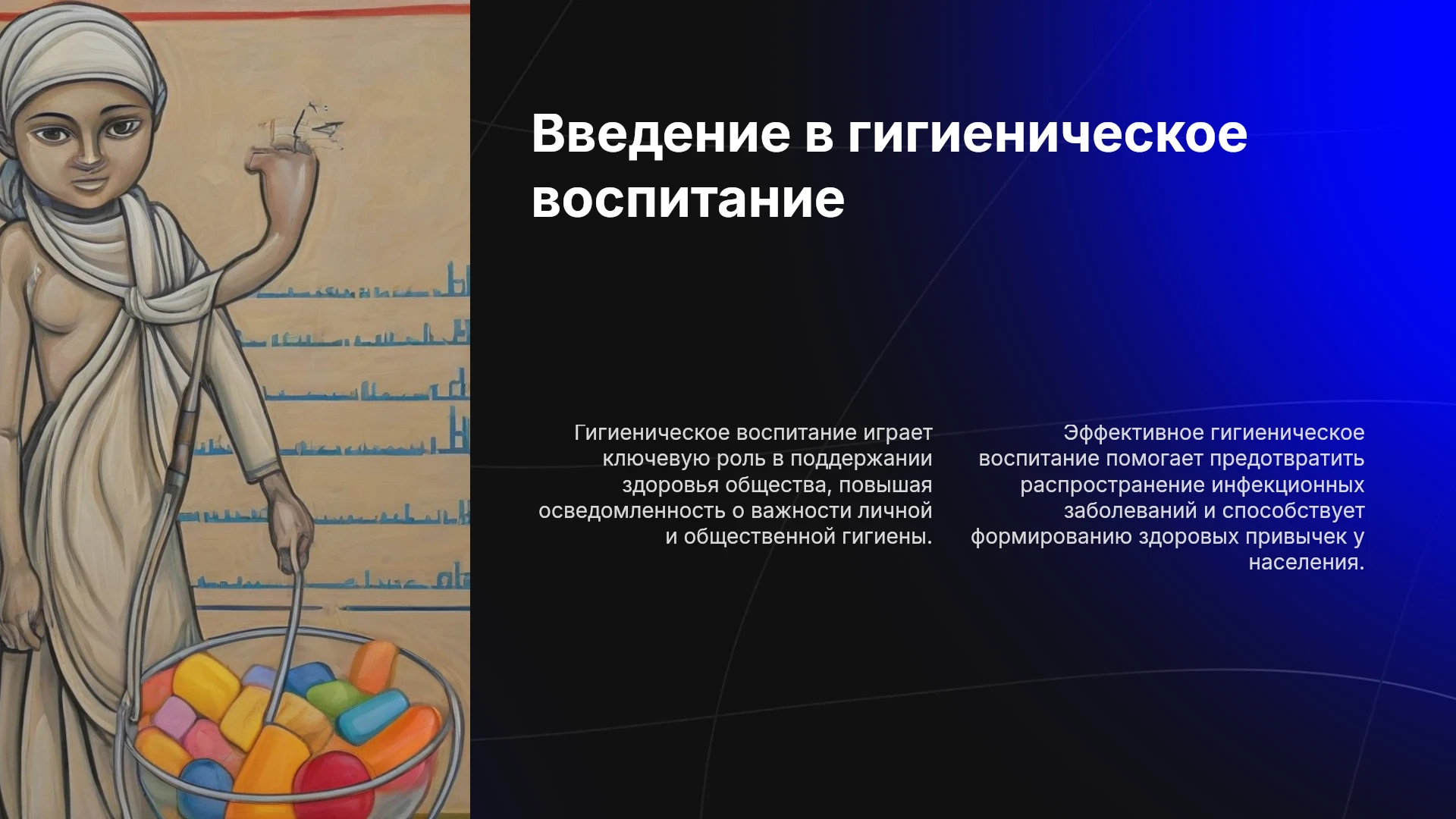 Введение в гигиеническое воспитание

Гигиеническое воспитание играет ключевую роль в поддержании здоровья общества, повышая осведомленность о важности личной и общественной гигиены.

Эффективное гигиеническое воспитание помогает предотвратить распространение инфекционных заболеваний и способствует формированию здоровых привычек у населения.